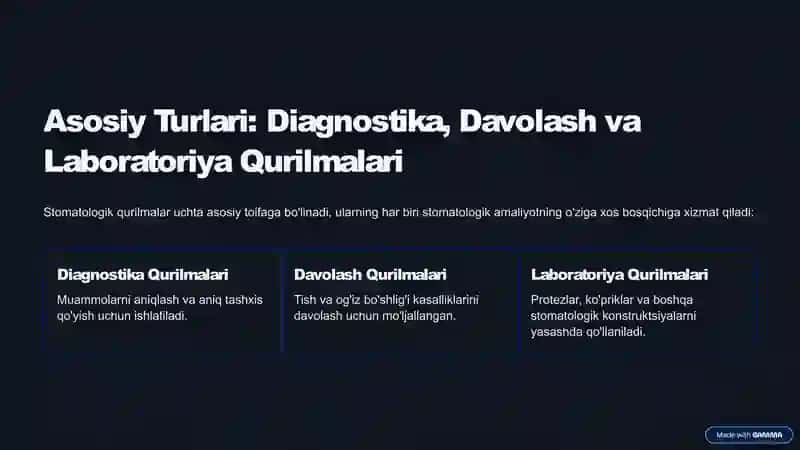 Asosiy Turlari: Diagnostika, Davolash va Laboratoriya Qurilmalari

Stomatologik qurilmalar uchta asosiy toifaga bo'linadi, ularning har biri stomatologik amaliyotning o'ziga xos bosqichiga xizmat qiladi:

Diagnostika Qurilmalari

Muammolarni aniqlash va aniq tashxis qo'yish uchun ishlatiladi.

Davolash Qurilmalari

Tish va og'iz bo'shlig'i kasalliklarini davolash uchun mo'ljallangan.

Laboratoriya Qurilmalari

Protezlar, ko'priklar va boshqa stomatologik konstruktsiyalarni yasashda qo'llaniladi.

Made with GAMMA